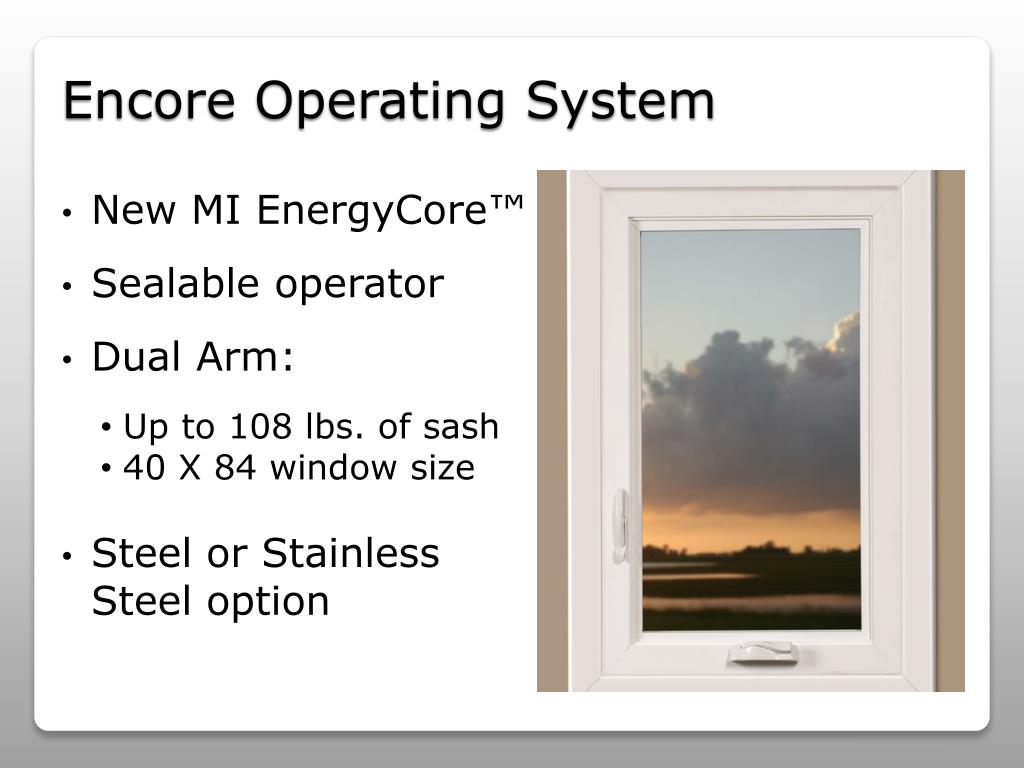 Encore Operating System

• New MI EnergyCore™
• Sealable operator
• Dual Arm:
  • Up to 108 lbs. of sash
  • 40 X 84 window size
• Steel or Stainless Steel option